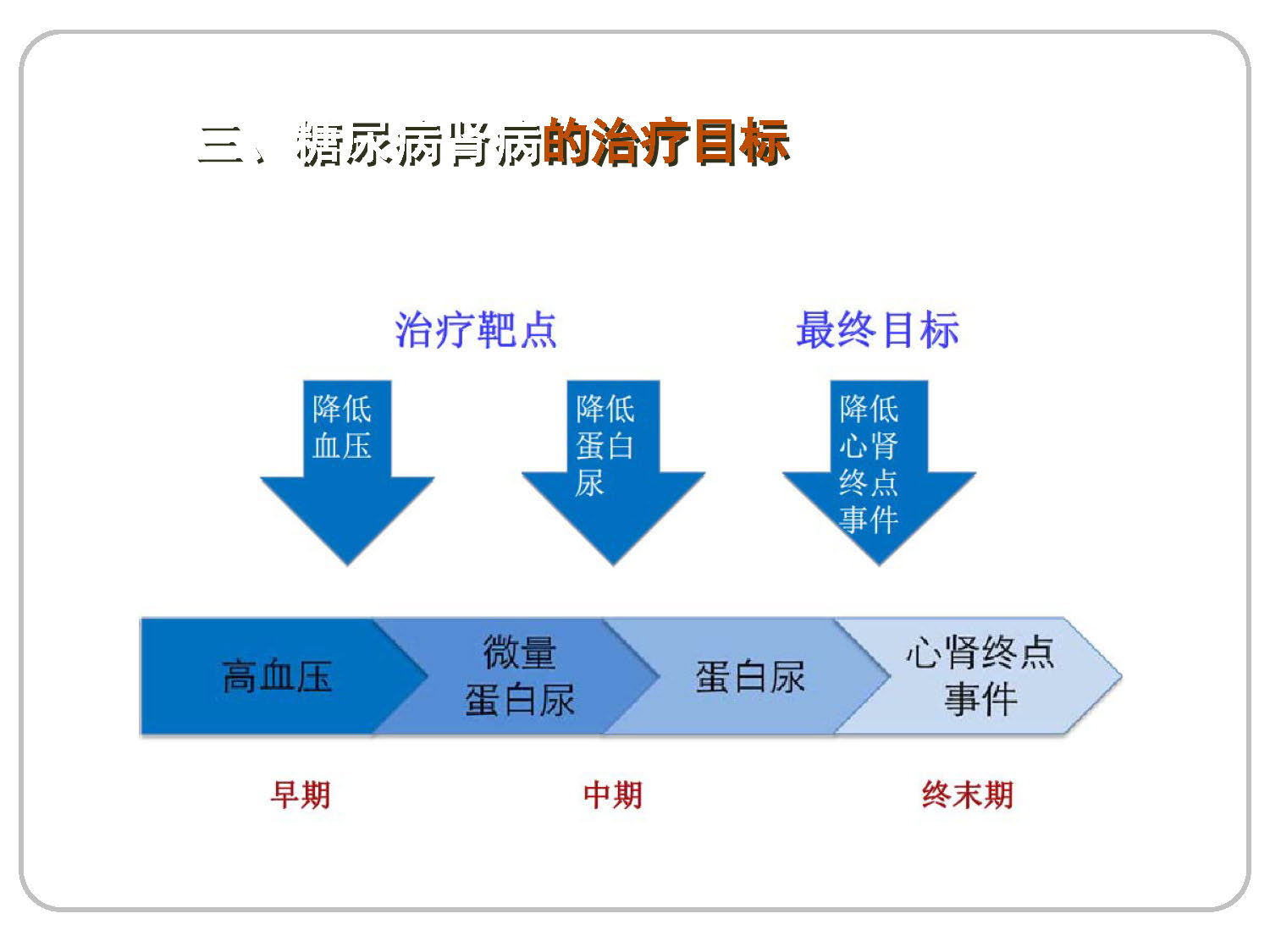 三、糖尿病肾病的治疗目标

治疗靶点

最终目标

降低血压

降低蛋白尿

降低心肾终点事件

高血压

微量蛋白尿

蛋白尿

心肾终点事件

早期

中期

终末期